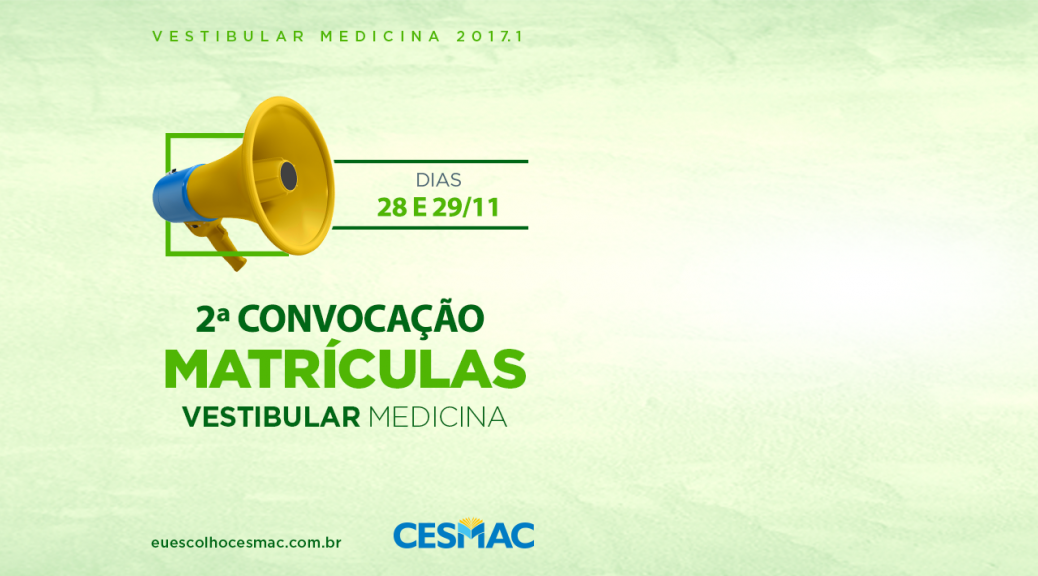 VESTIBULAR MEDICINA 2017.1

DIAS
28 E 29/11

2ª CONVOCAÇÃO
MATRÍCULAS
VESTIBULAR MEDICINA

euescolhocesmac.com.br

CESMAC